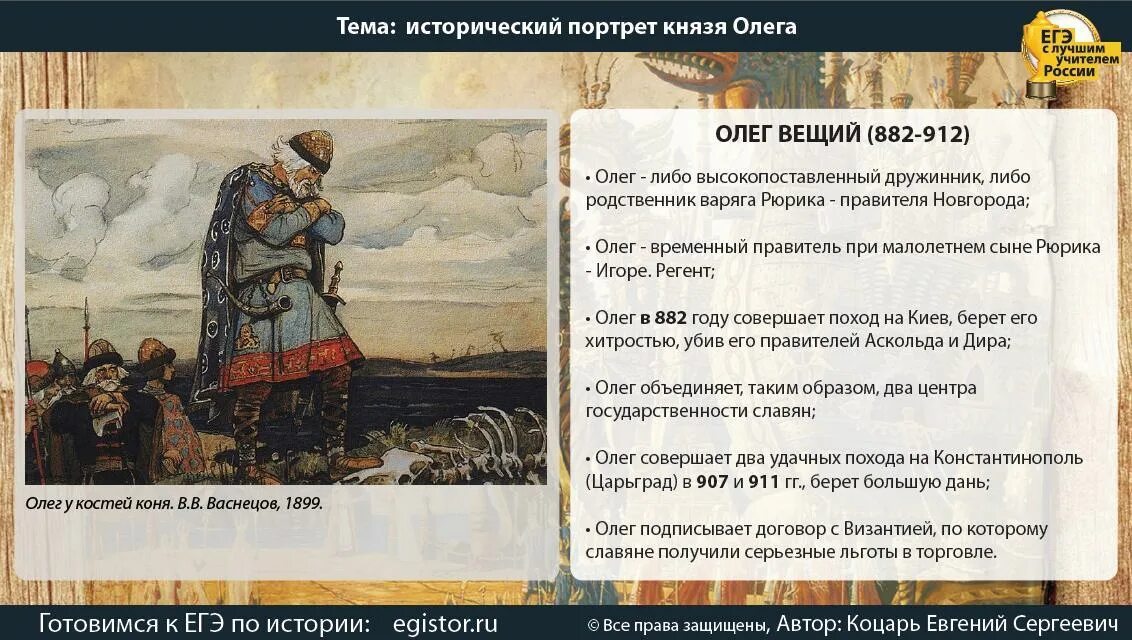 Тема: исторический портрет князя Олега

ЕГЭ с лучшим учителем России

Олег у костей коня. В.В. Васнецов, 1899.

ОЛЕГ ВЕЩИЙ (882-912)

• Олег - либо высокопоставленный дружинник, либо родственник варяга Рюрика - правителя Новгорода;

• Олег - временный правитель при малолетнем сыне Рюрика - Игоре. Регент;

• Олег в 882 году совершает поход на Киев, берет его хитростью, убив его правителей Аскольда и Дира;

• Олег объединяет, таким образом, два центра государственности славян;

• Олег совершает два удачных похода на Константинополь (Царьград) в 907 и 911 гг., берет большую дань;

• Олег подписывает договор с Византией, по которому славяне получили серьезные льготы в торговле.

Готовимся к ЕГЭ по истории: egistor.ru

© Все права защищены, Автор: Коцарь Евгений Сергеевич